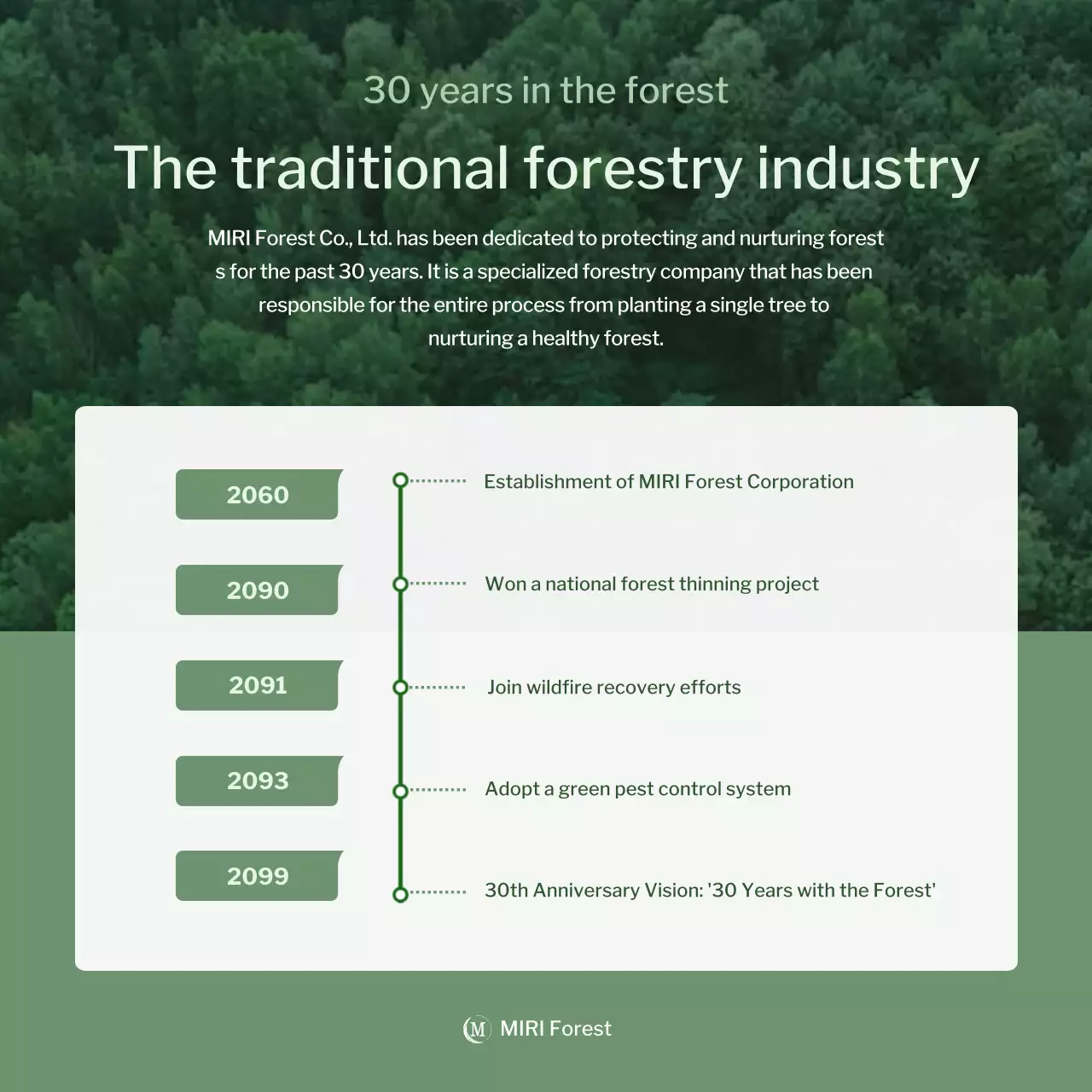 30 years in the forest

The traditional forestry industry

MIRI Forest Co., Ltd. has been dedicated to protecting and nurturing forest s for the past 30 years. It is a specialized forestry company that has been responsible for the entire process from planting a single tree to nurturing a healthy forest.

2060 Establishment of MIRI Forest Corporation

2090 Won a national forest thinning project

2091 Join wildfire recovery efforts

2093 Adopt a green pest control system

2099 30th Anniversary Vision: '30 Years with the Forest'

M MIRI Forest